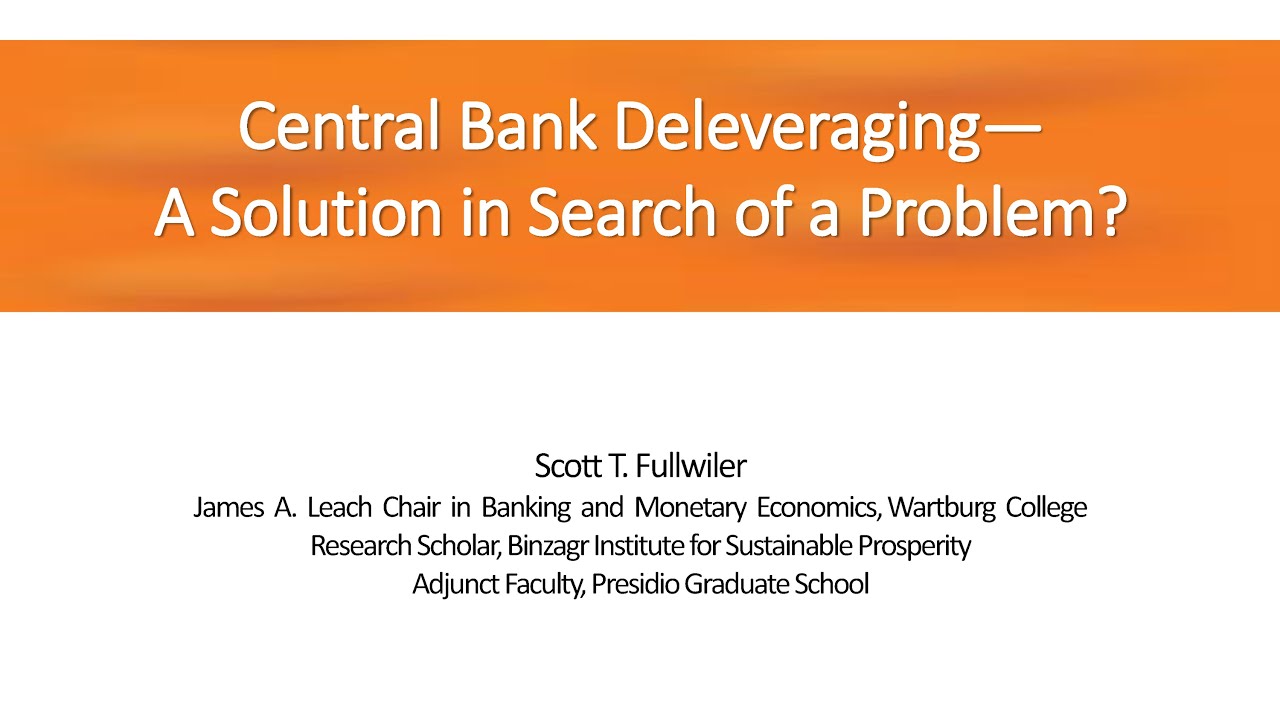 Central Bank Deleveraging—
A Solution in Search of a Problem?

Scott T. Fullwiler
James A. Leach Chair in Banking and Monetary Economics, Wartburg College
Research Scholar, Binzagr Institute for Sustainable Prosperity
Adjunct Faculty, Presidio Graduate School